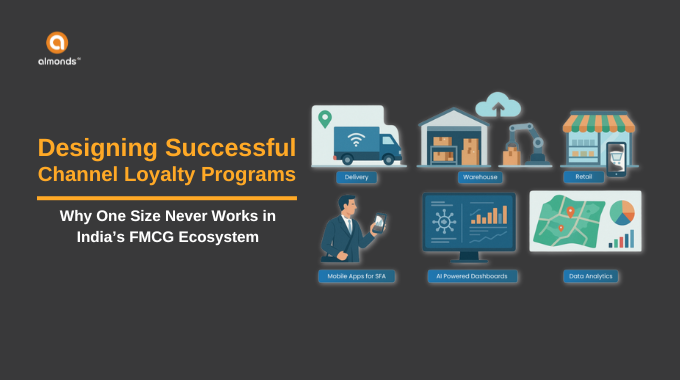 almonds™

Designing Successful Channel Loyalty Programs

Why One Size Never Works in India's FMCG Ecosystem

Delivery

Warehouse

Retail

Mobile Apps for SFA

AI Powered Dashboards

Data Analytics